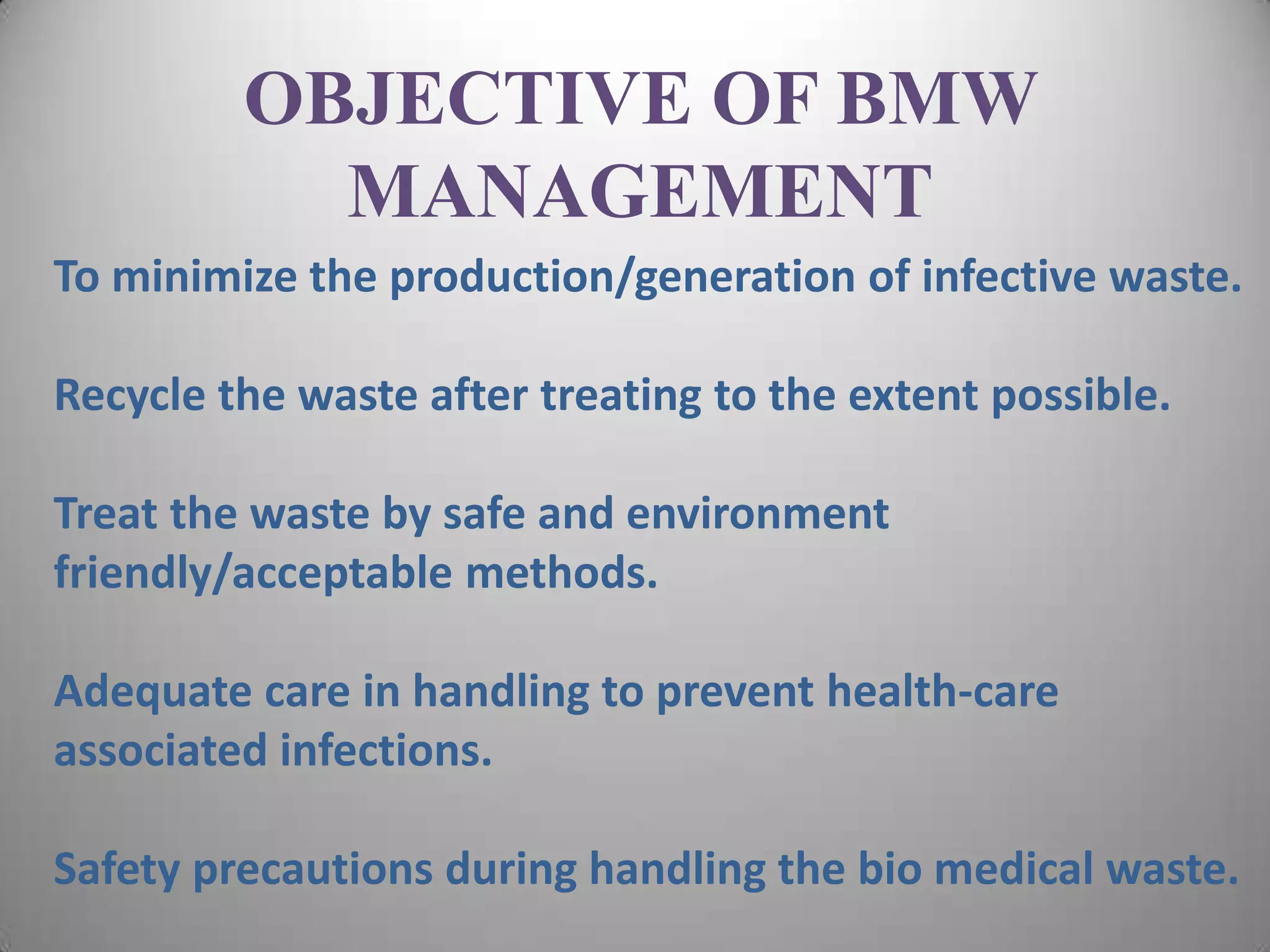 OBJECTIVE OF BMW MANAGEMENT

To minimize the production/generation of infective waste.

Recycle the waste after treating to the extent possible.

Treat the waste by safe and environment friendly/acceptable methods.

Adequate care in handling to prevent health-care associated infections.

Safety precautions during handling the bio medical waste.